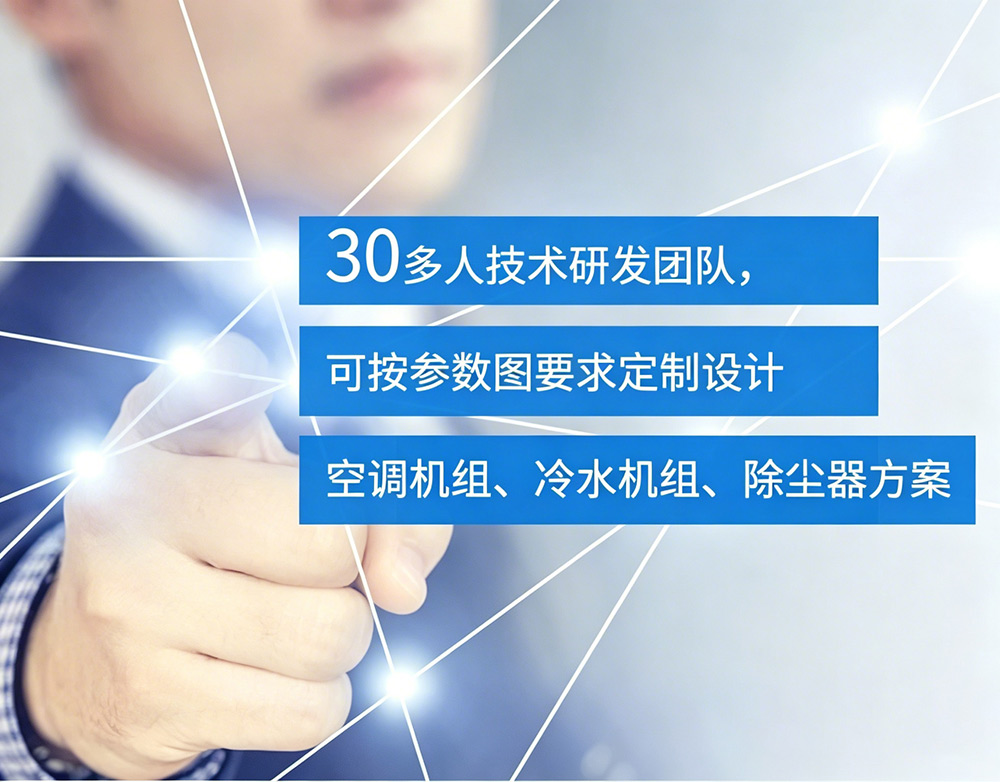 30多人技术研发团队，

可按参数图要求定制设计

空调机组、冷水机组、除尘器方案